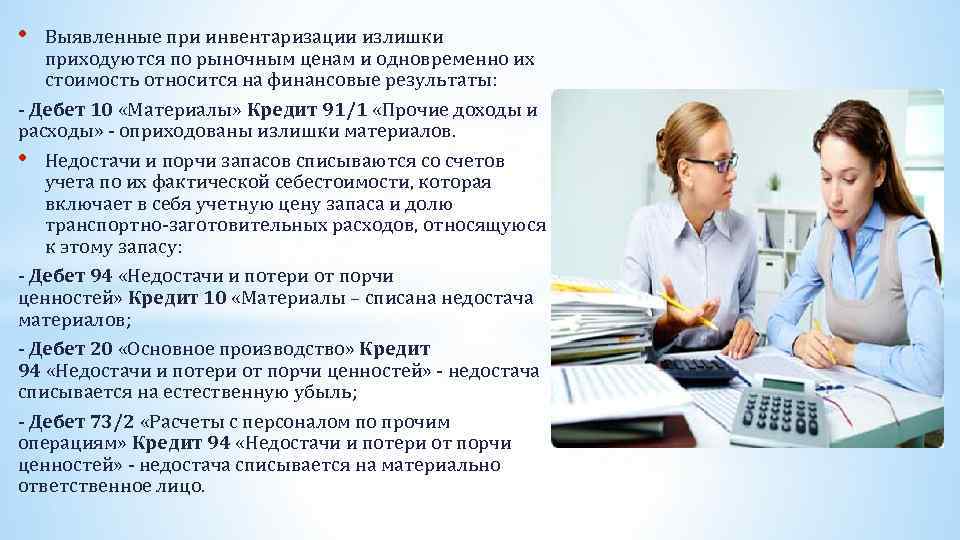 • Выявленные при инвентаризации излишки приходуются по рыночным ценам и одновременно их стоимость относится на финансовые результаты:

- Дебет 10 «Материалы» Кредит 91/1 «Прочие доходы и расходы» - оприходованы излишки материалов.

• Недостачи и порчи запасов списываются со счетов учета по их фактической себестоимости, которая включает в себя учетную цену запаса и долю транспортно-заготовительных расходов, относящуюся к этому запасу:

- Дебет 94 «Недостачи и потери от порчи ценностей» Кредит 10 «Материалы – списана недостача материалов;

- Дебет 20 «Основное производство» Кредит 94 «Недостачи и потери от порчи ценностей» - недостача списывается на естественную убыль;

- Дебет 73/2 «Расчеты с персоналом по прочим операциям» Кредит 94 «Недостачи и потери от порчи ценностей» - недостача списывается на материально ответственное лицо.